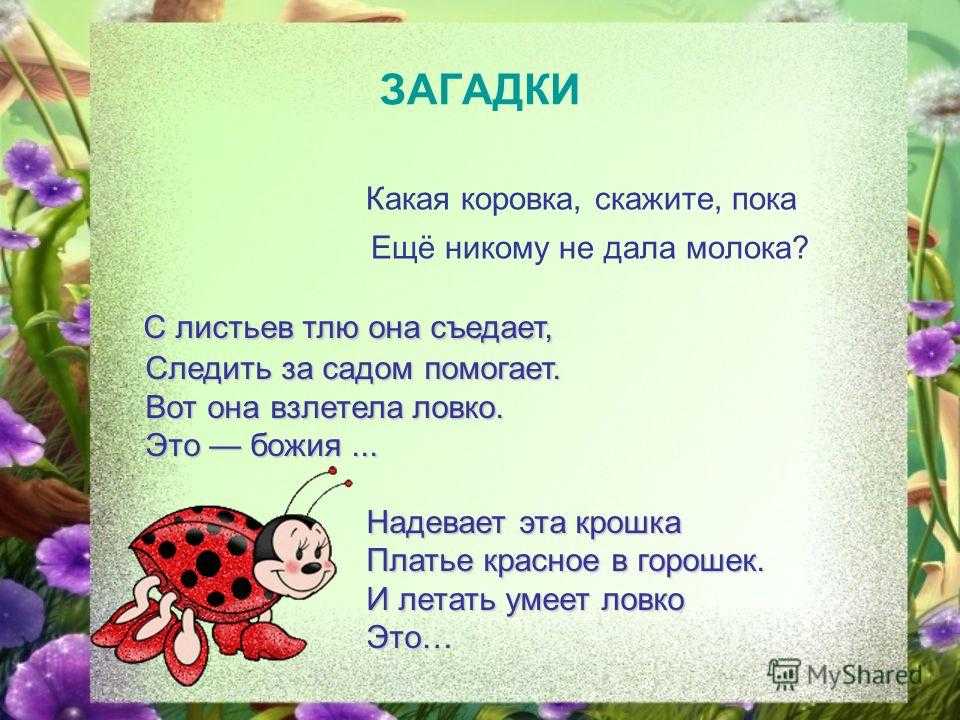 ЗАГАДКИ

Какая коровка, скажите, пока
Ещё никому не дала молока?

С листьев тлю она съедает,
Следить за садом помогает.
Вот она взлетела ловко.
Это — божия ...

Надевает эта крошка
Платье красное в горошек.
И летать умеет ловко
Это…

MyShared